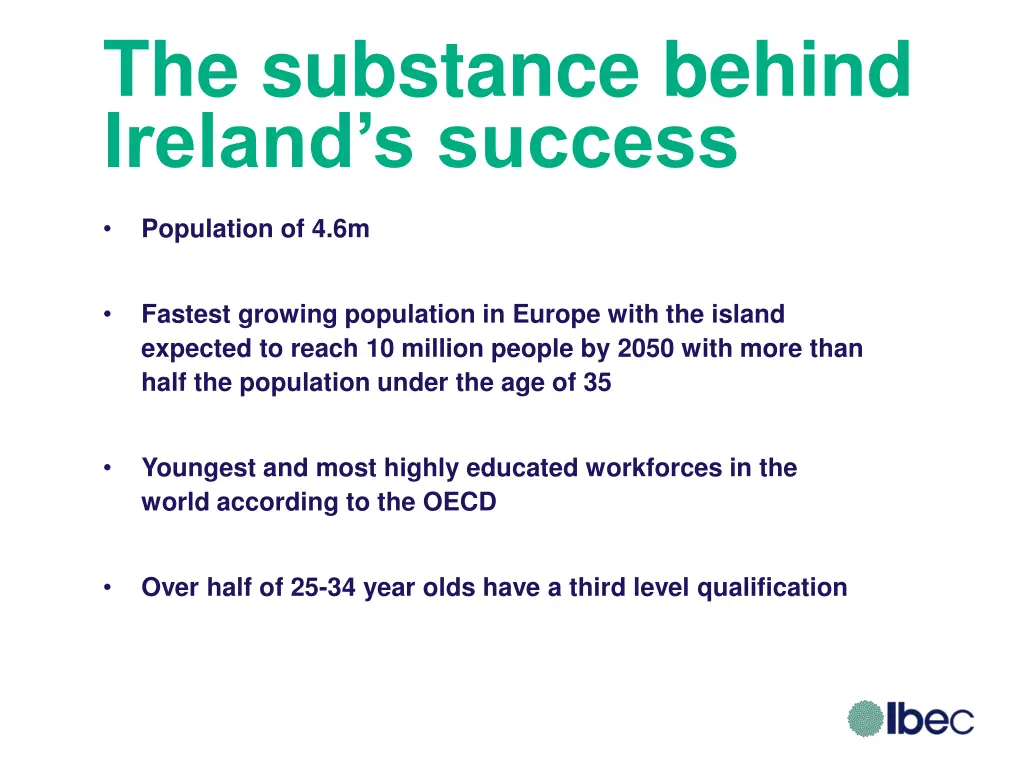 The substance behind Ireland’s success

• Population of 4.6m

• Fastest growing population in Europe with the island expected to reach 10 million people by 2050 with more than half the population under the age of 35

• Youngest and most highly educated workforces in the world according to the OECD

• Over half of 25-34 year olds have a third level qualification

Ibec